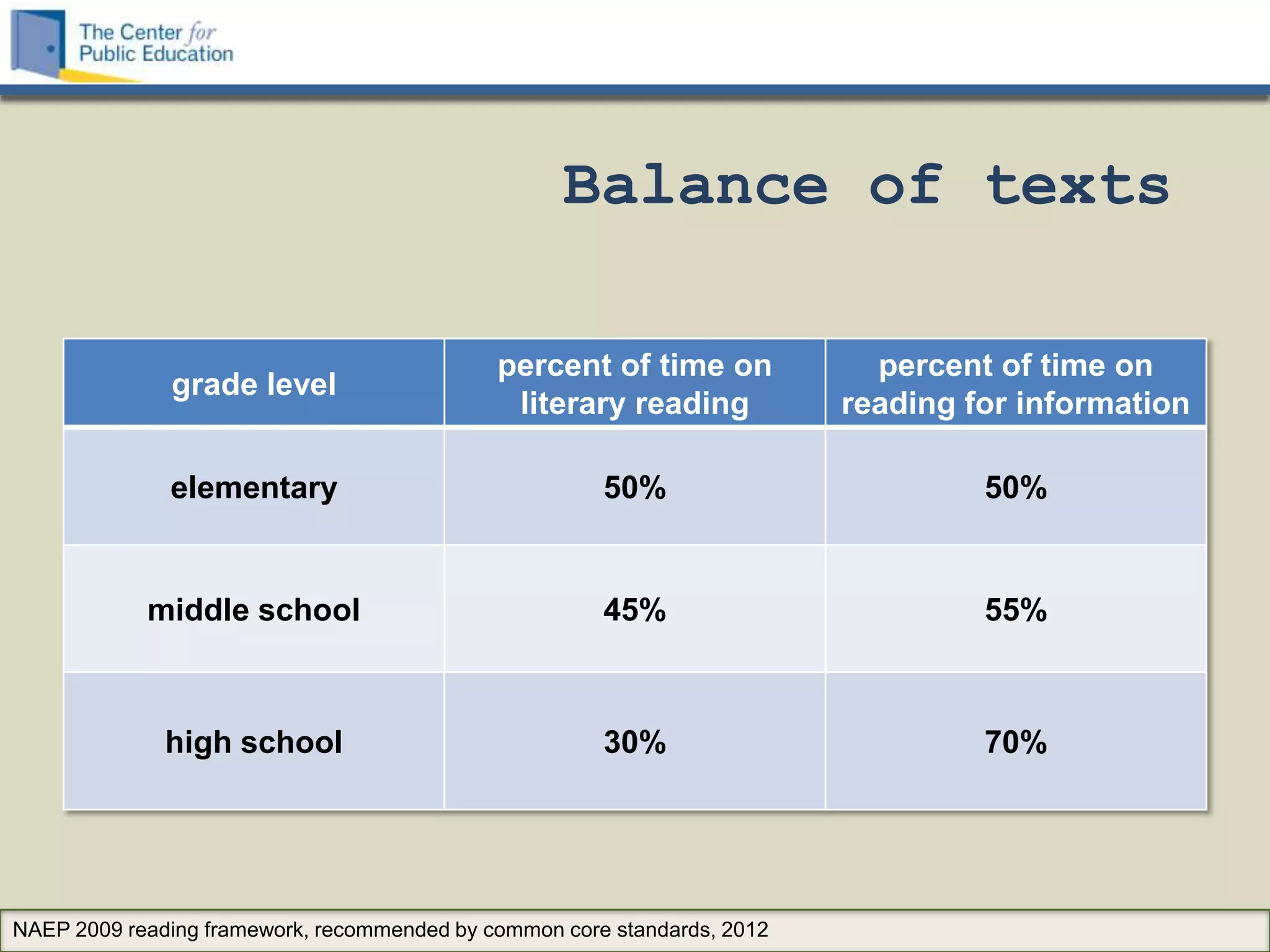 The Center for Public Education

Balance of texts

| grade level | percent of time on literary reading | percent of time on reading for information |
|---|---|---|
| elementary | 50% | 50% |
| middle school | 45% | 55% |
| high school | 30% | 70% |

NAEP 2009 reading framework, recommended by common core standards, 2012